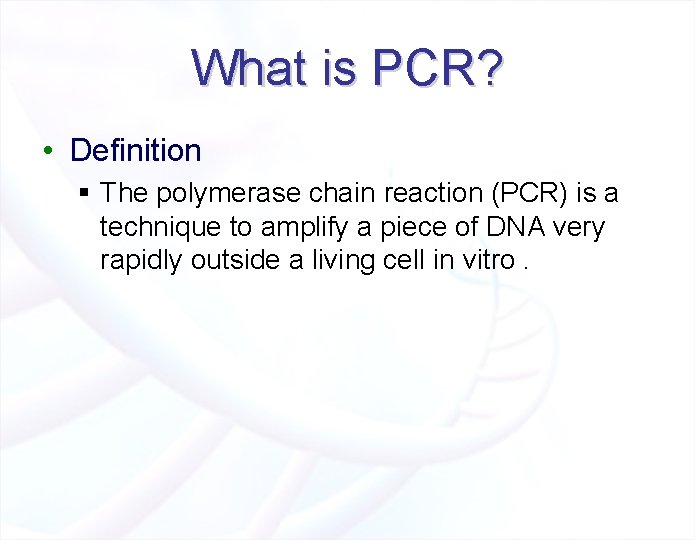 What is PCR?

• Definition

▪ The polymerase chain reaction (PCR) is a technique to amplify a piece of DNA very rapidly outside a living cell in vitro .